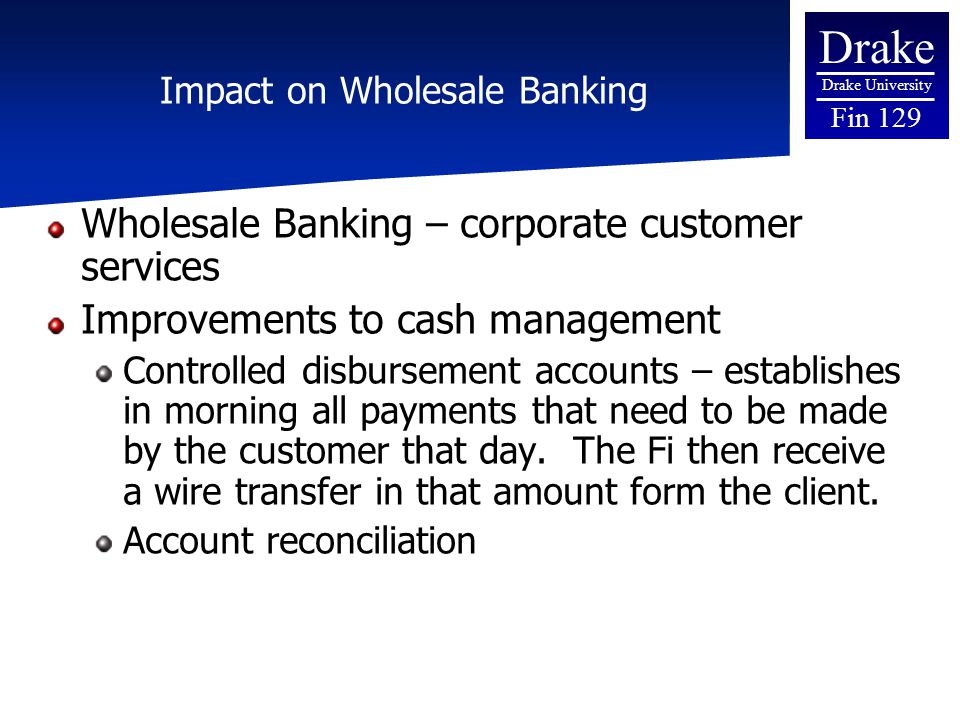 Impact on Wholesale Banking

Drake
Drake University
Fin 129

Wholesale Banking – corporate customer services

Improvements to cash management

Controlled disbursement accounts – establishes in morning all payments that need to be made by the customer that day. The Fi then receive a wire transfer in that amount form the client.

Account reconciliation